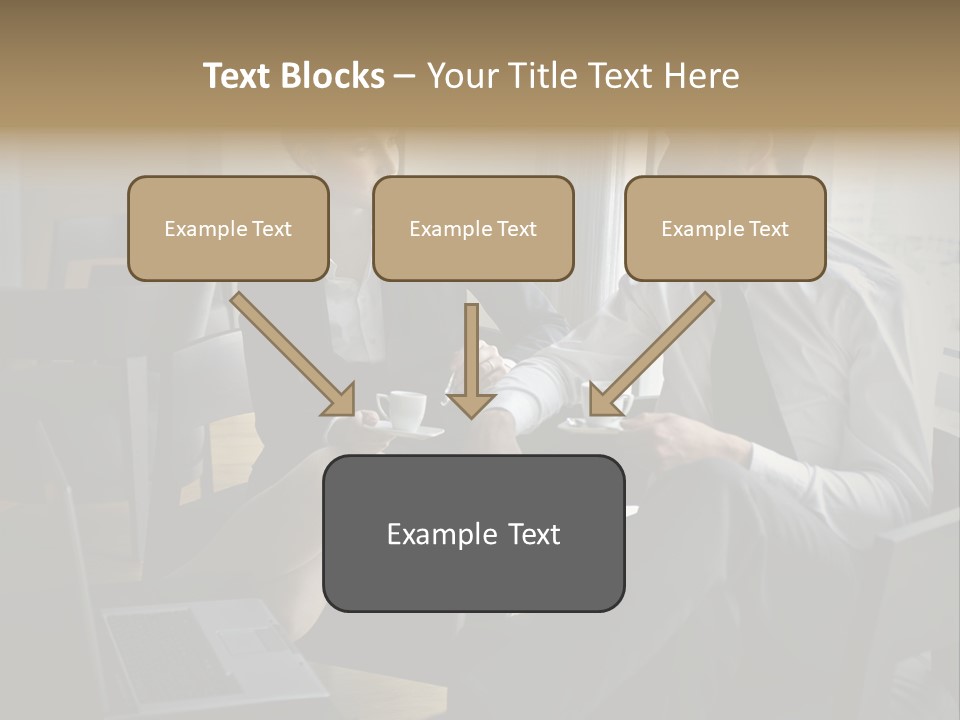 Text Blocks – Your Title Text Here

Example Text

Example Text

Example Text

Example Text